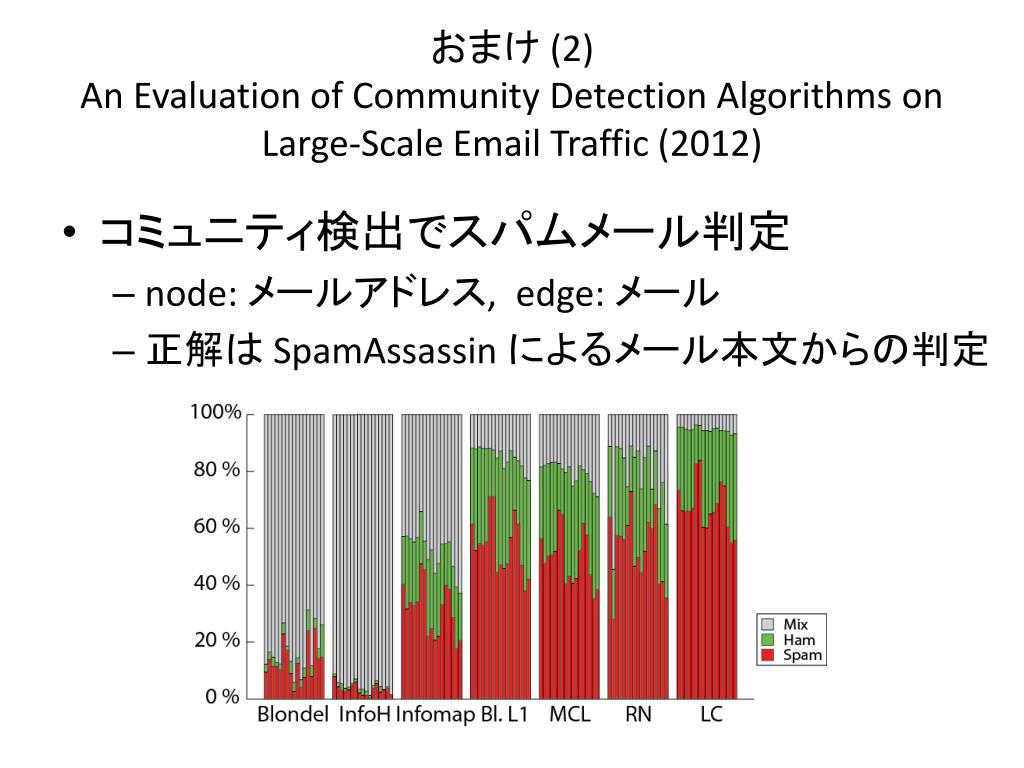 おまけ (2)
An Evaluation of Community Detection Algorithms on Large-Scale Email Traffic (2012)

• コミュニティ検出でスパムメール判定
– node: メールアドレス, edge: メール
– 正解は SpamAssassin によるメール本文からの判定

100%
80 %
60 %
40 %
20 %
0 %
Blondel InfoH Infomap Bl. L1 MCL RN LC

Mix
Ham
Spam